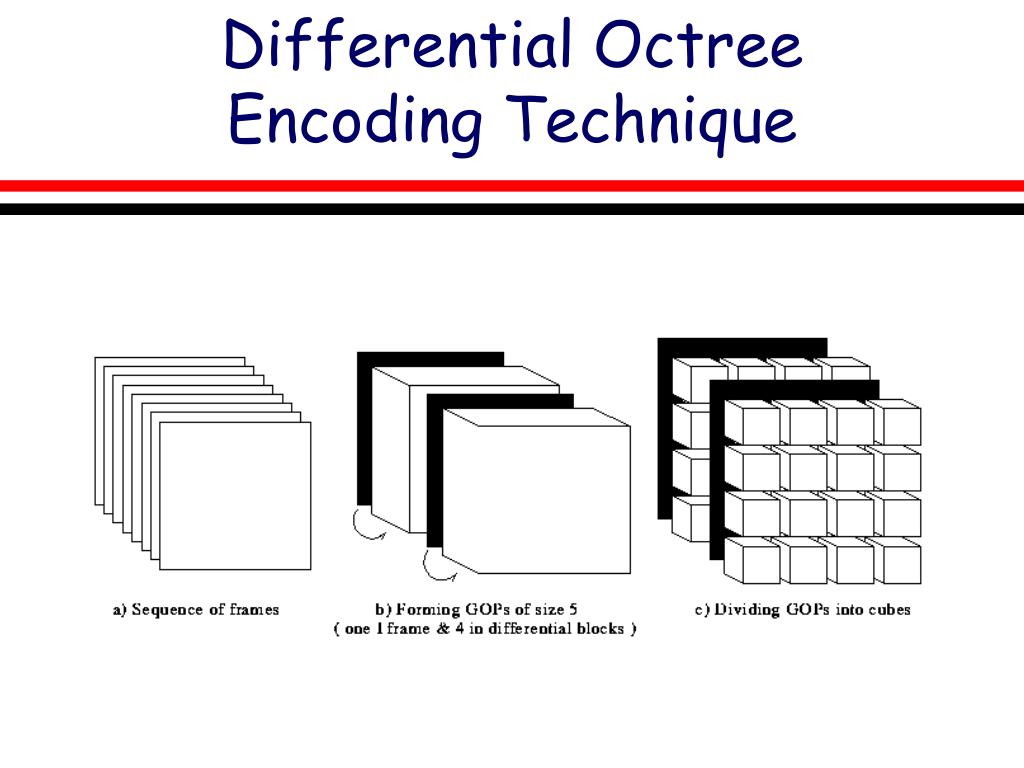 Differential Octree Encoding Technique

a) Sequence of frames

b) Forming GOPs of size 5
( one I frame & 4 in differential blocks )

c) Dividing GOPs into cubes